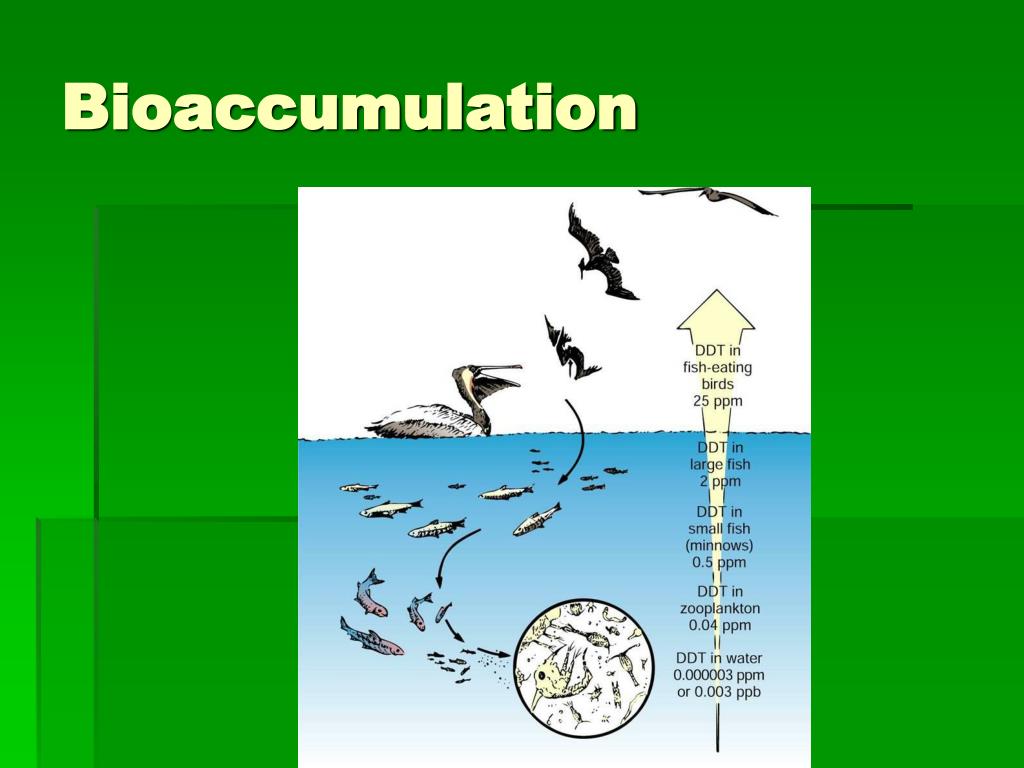 Bioaccumulation

DDT in fish-eating birds 25 ppm

DDT in large fish 2 ppm

DDT in small fish (minnows) 0.5 ppm

DDT in zooplankton 0.04 ppm

DDT in water 0.000003 ppm or 0.003 ppb